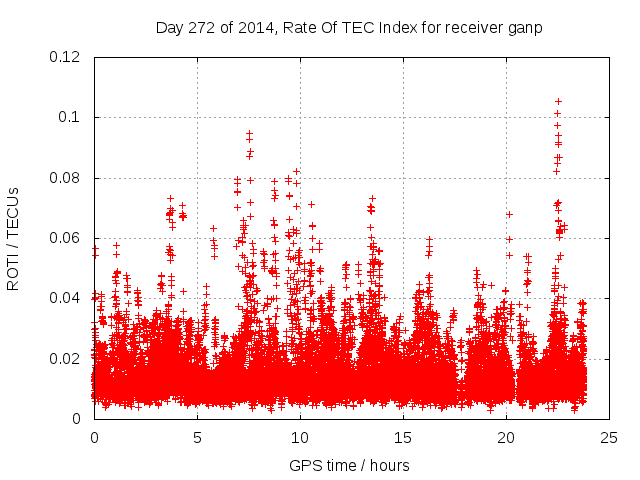 Day 272 of 2014, Rate Of TEC Index for receiver ganp

ROTI / TECUs

0.12
0.1
0.08
0.06
0.04
0.02
0

0
5
10
15
20
25

GPS time / hours